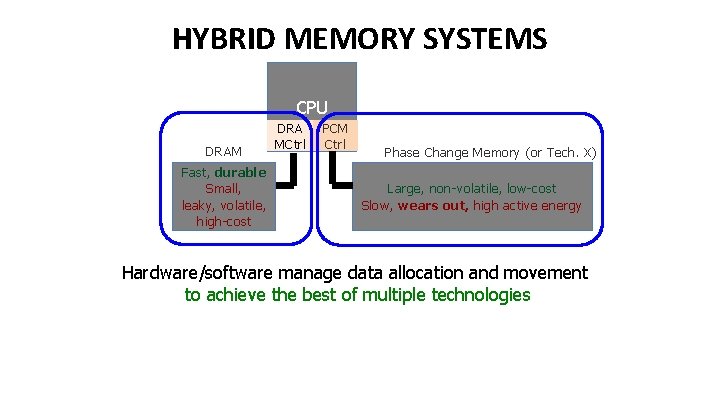 HYBRID MEMORY SYSTEMS

CPU

DRA MCtrl

PCM Ctrl

DRAM

Fast, durable
Small,
leaky, volatile,
high-cost

Phase Change Memory (or Tech. X)

Large, non-volatile, low-cost
Slow, wears out, high active energy

Hardware/software manage data allocation and movement
to achieve the best of multiple technologies